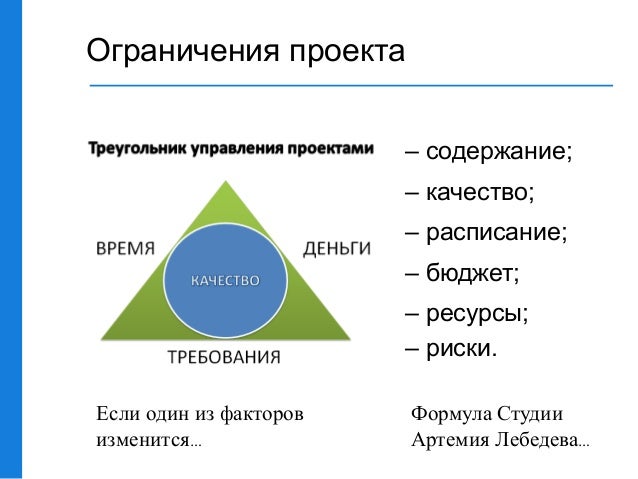 Ограничения проекта

Треугольник управления проектами

ВРЕМЯ

ДЕНЬГИ

КАЧЕСТВО

ТРЕБОВАНИЯ

– содержание;
– качество;
– расписание;
– бюджет;
– ресурсы;
– риски.

Если один из факторов изменится...

Формула Студии Артемия Лебедева...